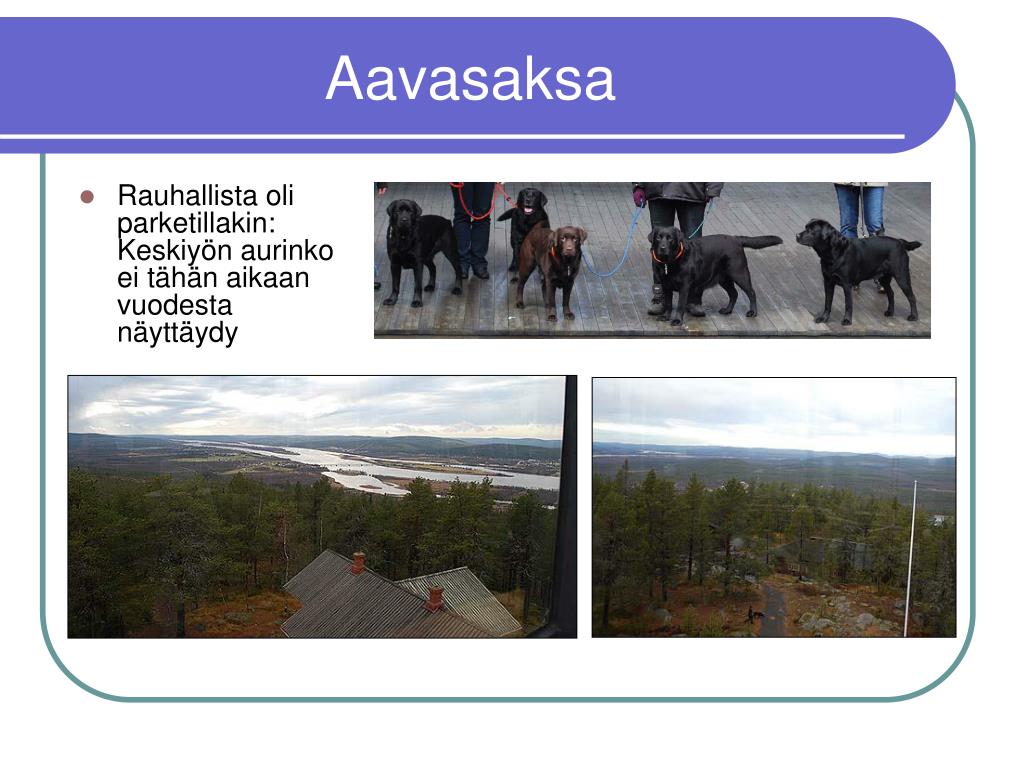 Aavasaksa

Rauhallista oli parketillakin: Keskiyön aurinko ei tähän aikaan vuodesta näyttäydy